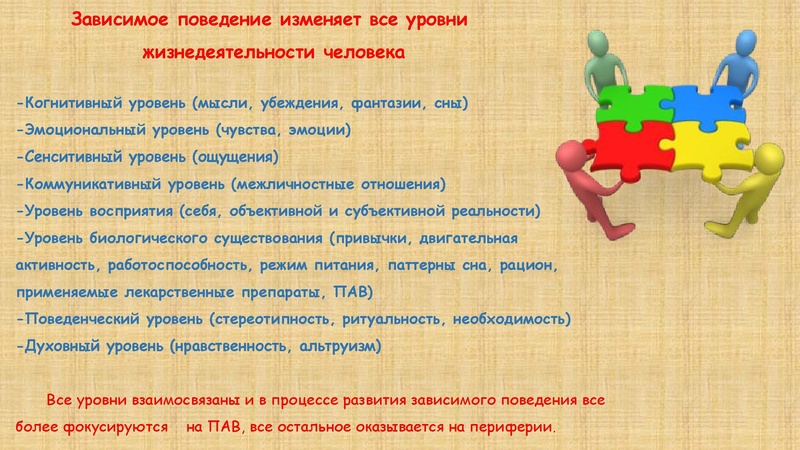 Зависимое поведение изменяет все уровни жизнедеятельности человека

-Когнитивный уровень (мысли, убеждения, фантазии, сны)
-Эмоциональный уровень (чувства, эмоции)
-Сенситивный уровень (ощущения)
-Коммуникативный уровень (межличностные отношения)
-Уровень восприятия (себя, объективной и субъективной реальности)
-Уровень биологического существования (привычки, двигательная активность, работоспособность, режим питания, паттерны сна, рацион, применяемые лекарственные препараты, ПАВ)
-Поведенческий уровень (стереотипность, ритуальность, необходимость)
-Духовный уровень (нравственность, альтруизм)

Все уровни взаимосвязаны и в процессе развития зависимого поведения все более фокусируются на ПАВ, все остальное оказывается на периферии.